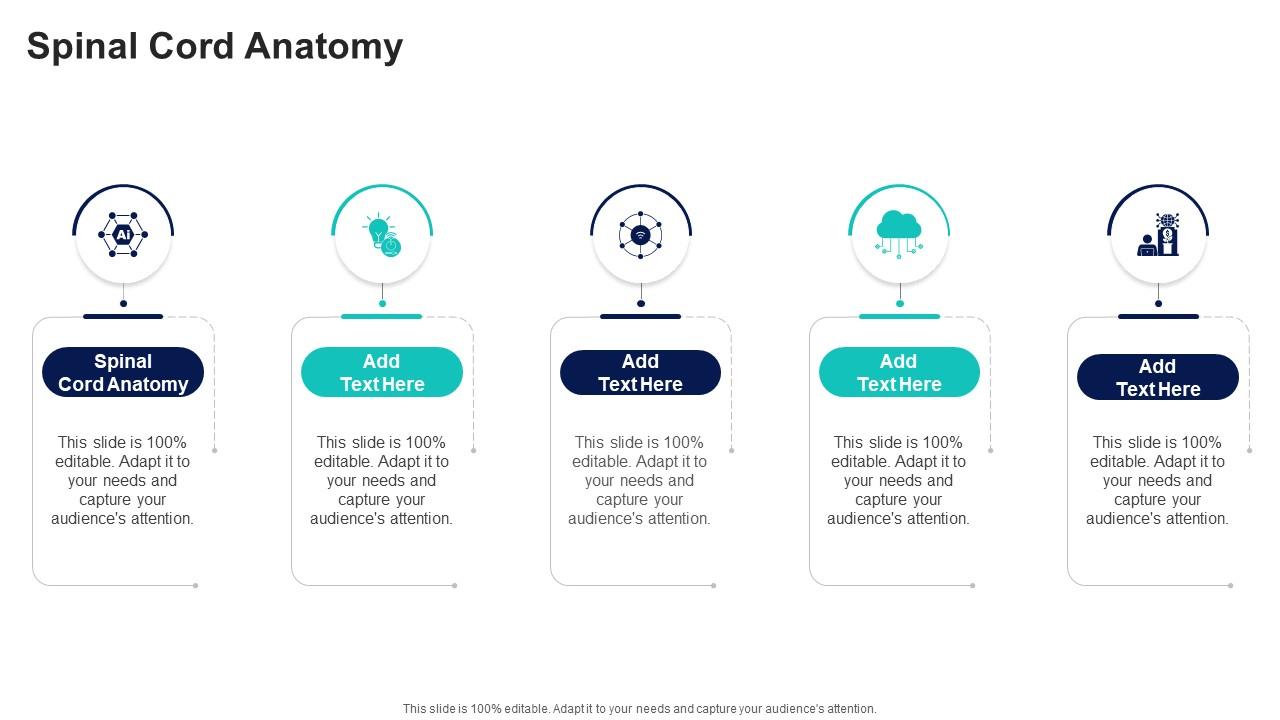 Spinal Cord Anatomy

Ai

Spinal Cord Anatomy

This slide is 100% editable. Adapt it to your needs and capture your audience's attention.

Add Text Here

This slide is 100% editable. Adapt it to your needs and capture your audience's attention.

Add Text Here

This slide is 100% editable. Adapt it to your needs and capture your audience's attention.

Add Text Here

This slide is 100% editable. Adapt it to your needs and capture your audience's attention.

Add Text Here

This slide is 100% editable. Adapt it to your needs and capture your audience's attention.

This slide is 100% editable. Adapt it to your needs and capture your audience's attention.